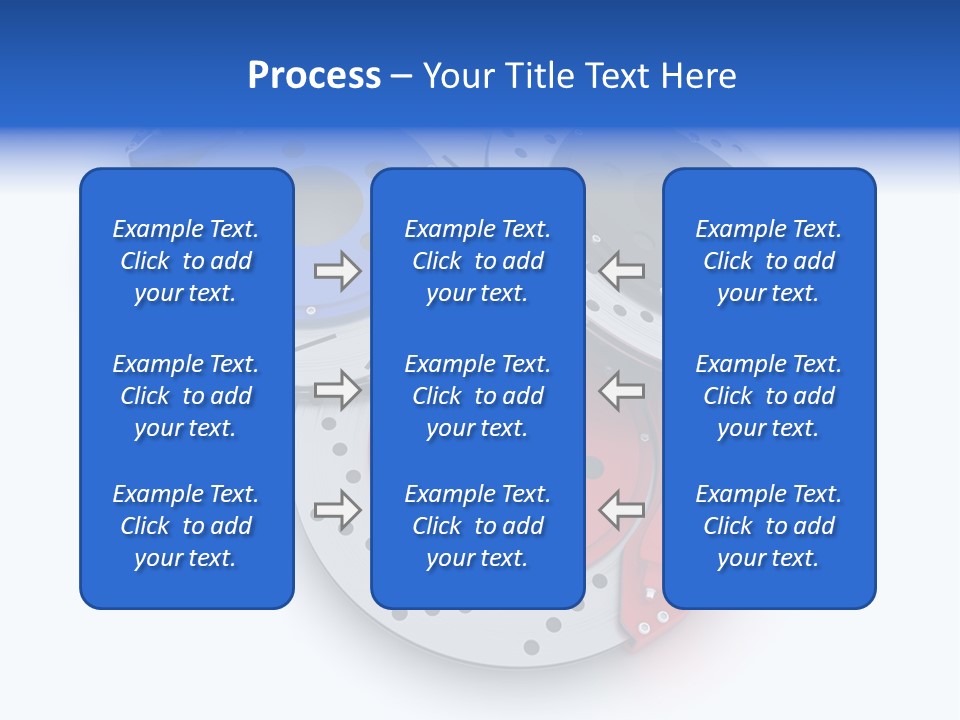 Process – Your Title Text Here

Example Text. Click to add your text.

Example Text. Click to add your text.

Example Text. Click to add your text.

Example Text. Click to add your text.

Example Text. Click to add your text.

Example Text. Click to add your text.

Example Text. Click to add your text.

Example Text. Click to add your text.

Example Text. Click to add your text.